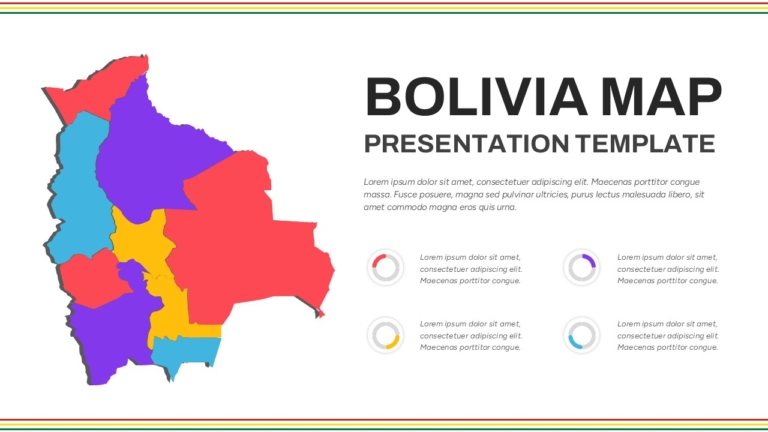 BOLIVIA MAP

PRESENTATION TEMPLATE

Lorem ipsum dolor sit amet, consectetuer adipiscing elit. Maecenas porttitor congue massa. Fusce posuere, magna sed pulvinar ultricies, purus lectus malesuada libero, sit amet commodo magna eros quis urna.

Lorem ipsum dolor sit amet, consectetuer adipiscing elit. Maecenas porttitor congue.

Lorem ipsum dolor sit amet, consectetuer adipiscing elit. Maecenas porttitor congue.

Lorem ipsum dolor sit amet, consectetuer adipiscing elit. Maecenas porttitor congue.

Lorem ipsum dolor sit amet, consectetuer adipiscing elit. Maecenas porttitor congue.